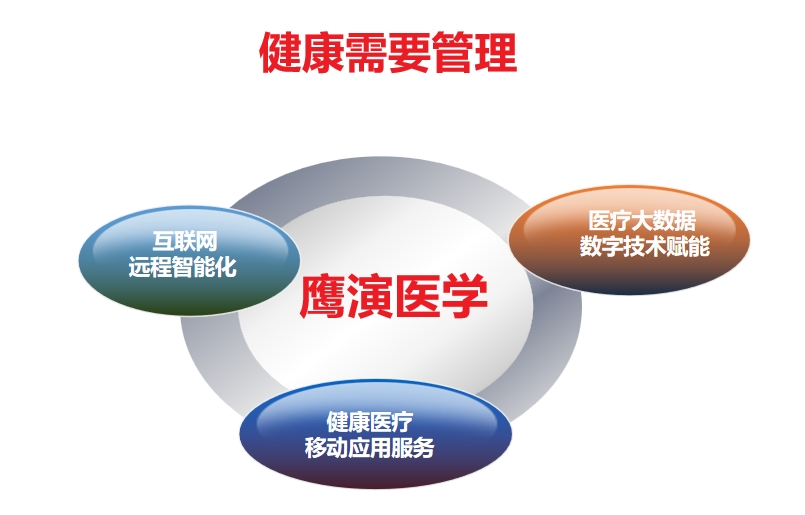 健康需要管理

互联网
远程智能化

医疗大数据
数字技术赋能

鹰演医学

健康医疗
移动应用服务